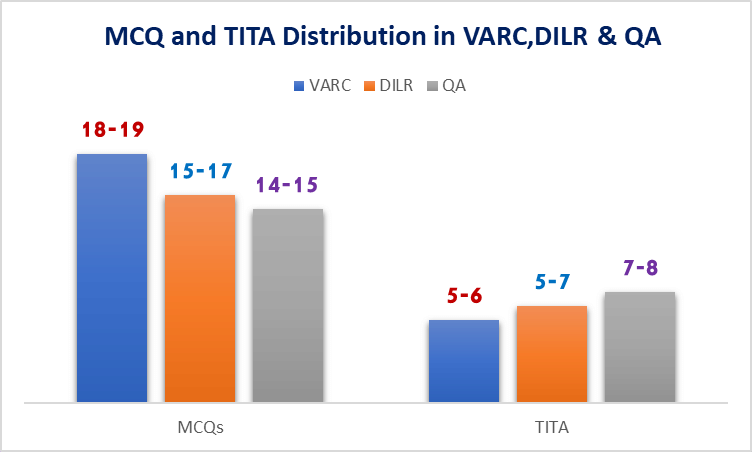 MCQ and TITA Distribution in VARC,DILR & QA

VARC DILR QA

18-19
15-17
14-15

5-6
5-7
7-8

MCQs
TITA